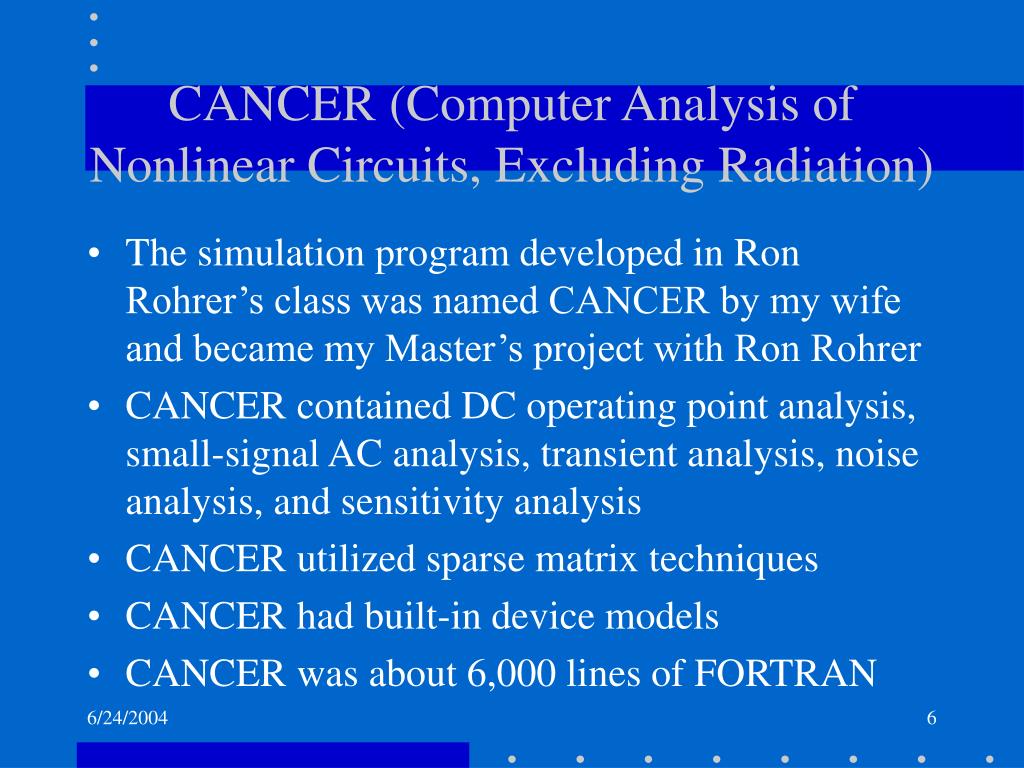 CANCER (Computer Analysis of Nonlinear Circuits, Excluding Radiation)

• The simulation program developed in Ron Rohrer’s class was named CANCER by my wife and became my Master’s project with Ron Rohrer
• CANCER contained DC operating point analysis, small-signal AC analysis, transient analysis, noise analysis, and sensitivity analysis
• CANCER utilized sparse matrix techniques
• CANCER had built-in device models
• CANCER was about 6,000 lines of FORTRAN

6/24/2004

6